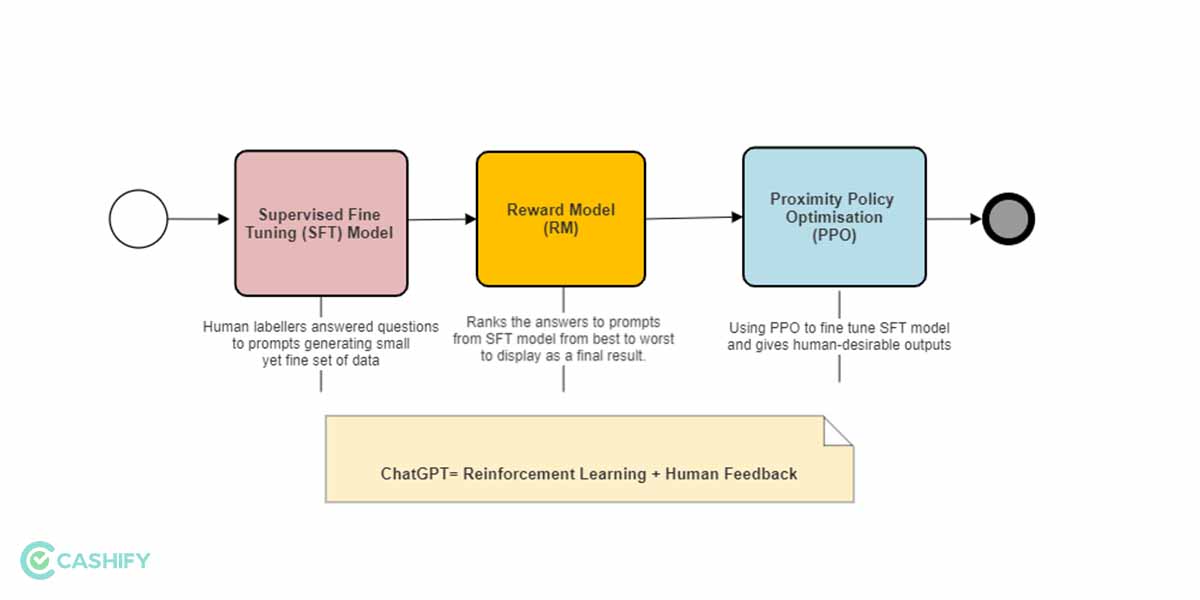 Supervised Fine Tuning (SFT) Model

Reward Model (RM)

Proximity Policy Optimisation (PPO)

Human labellers answered questions to prompts generating small yet fine set of data

Ranks the answers to prompts from SFT model from best to worst to display as a final result.

Using PPO to fine tune SFT model and gives human-desirable outputs

ChatGPT= Reinforcement Learning + Human Feedback

CASHIFY